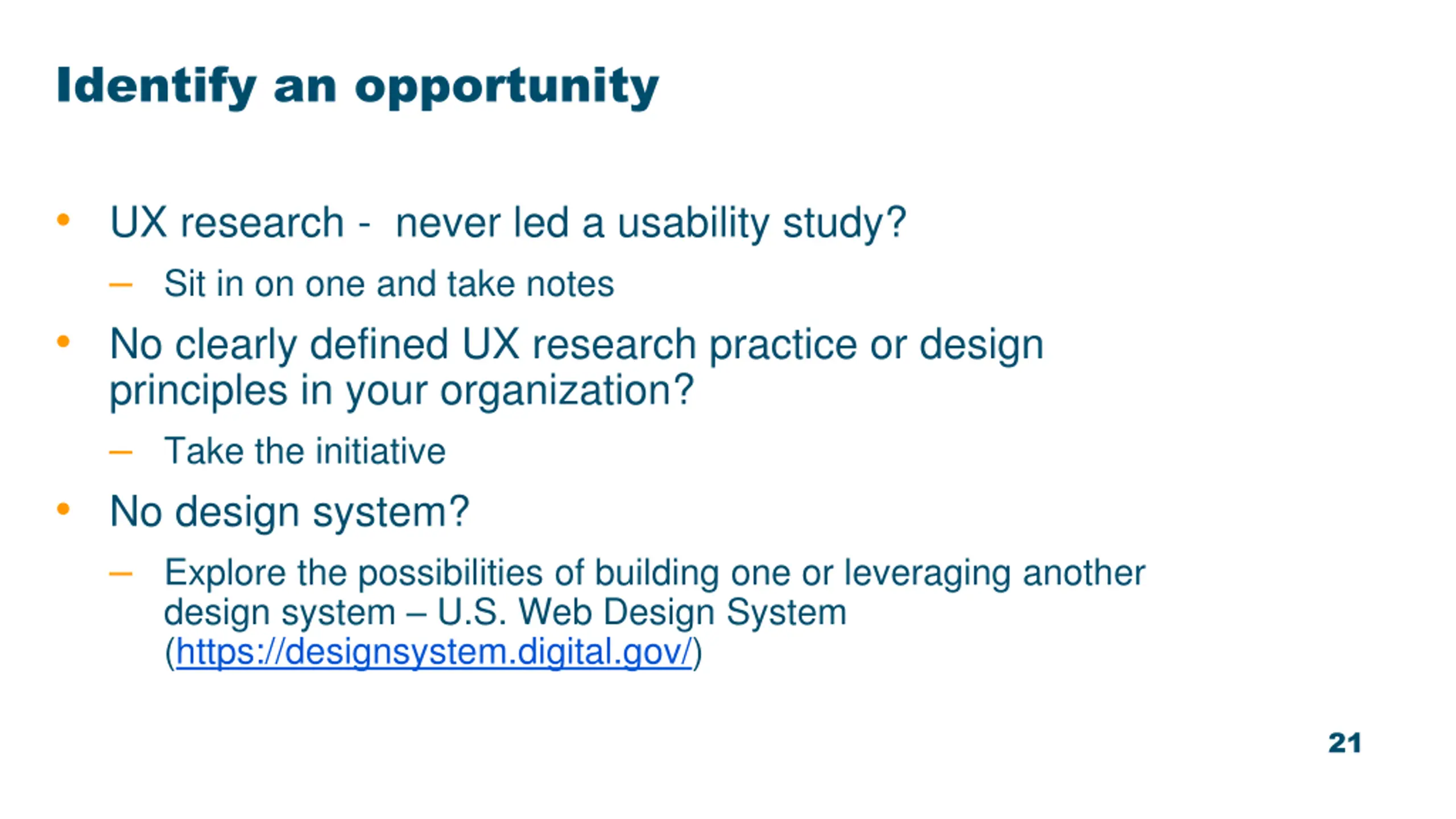 Identify an opportunity

• UX research - never led a usability study?
– Sit in on one and take notes
• No clearly defined UX research practice or design principles in your organization?
– Take the initiative
• No design system?
– Explore the possibilities of building one or leveraging another design system – U.S. Web Design System (https://designsystem.digital.gov/)

21